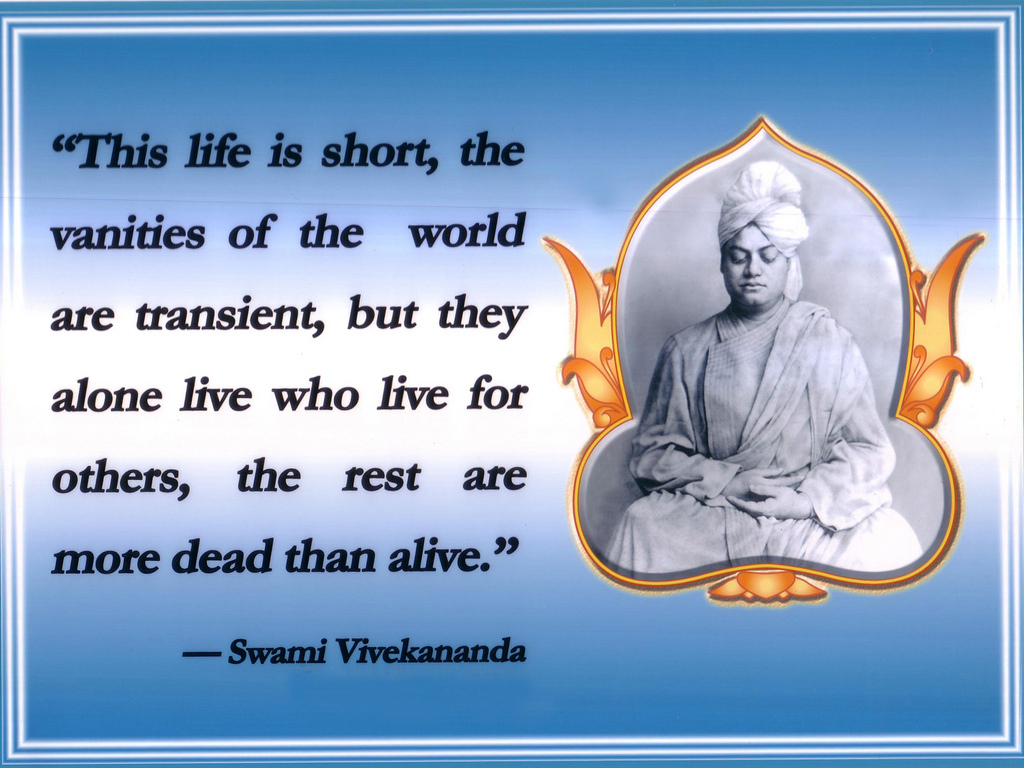 “This life is short, the vanities of the world are transient, but they alone live who live for others, the rest are more dead than alive.”

— Swami Vivekananda